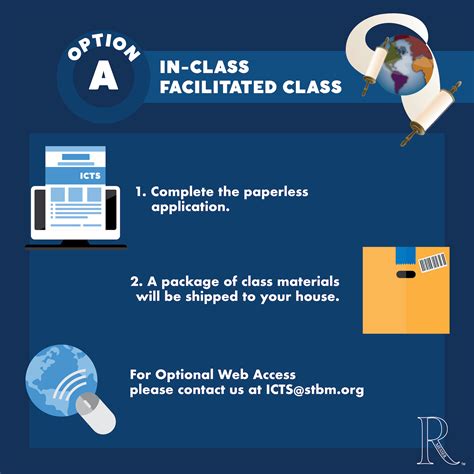 OPTION
A
IN-CLASS
FACILITATED CLASS

ICTS

1. Complete the paperless application.

2. A package of class materials will be shipped to your house.

For Optional Web Access please contact us at ICTS@stbm.org

R